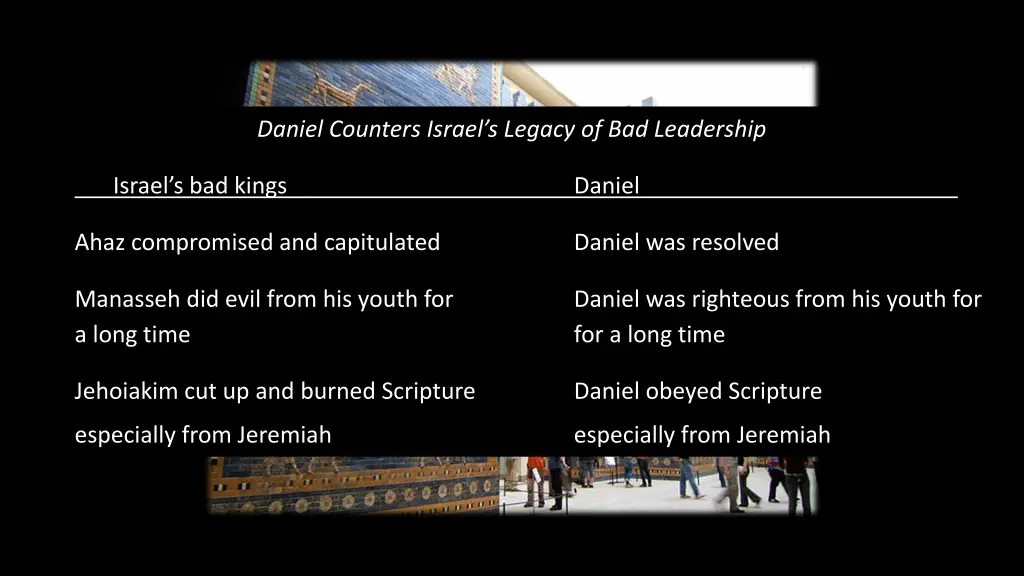 Daniel Counters Israel's Legacy of Bad Leadership

| Israel's bad kings | Daniel |
|---|---|
| Ahaz compromised and capitulated | Daniel was resolved |
| Manasseh did evil from his youth for a long time | Daniel was righteous from his youth for for a long time |
| Jehoiakim cut up and burned Scripture especially from Jeremiah | Daniel obeyed Scripture especially from Jeremiah |